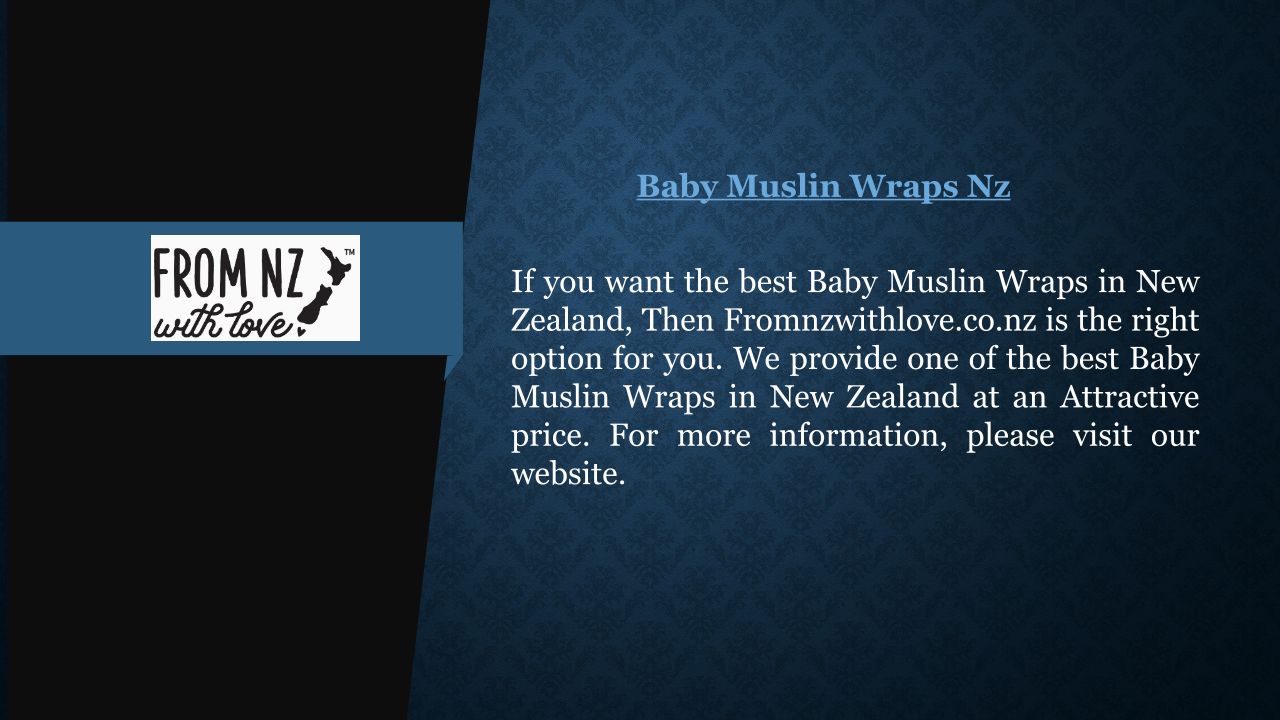 FROM NZ with love TM

Baby Muslin Wraps Nz

If you want the best Baby Muslin Wraps in New Zealand, Then Fromnzwithlove.co.nz is the right option for you. We provide one of the best Baby Muslin Wraps in New Zealand at an Attractive price. For more information, please visit our website.